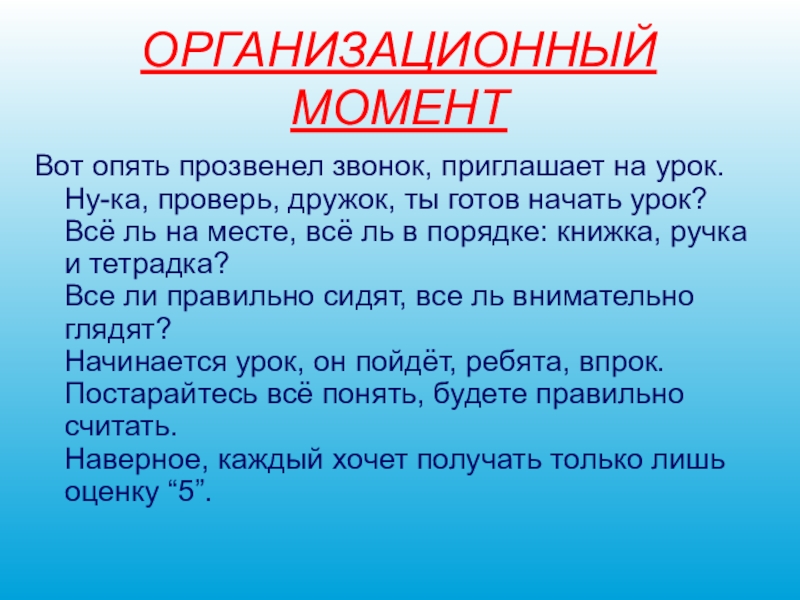 ОРГАНИЗАЦИОННЫЙ МОМЕНТ

Вот опять прозвенел звонок, приглашает на урок.
Ну-ка, проверь, дружок, ты готов начать урок?
Всё ль на месте, всё ль в порядке: книжка, ручка и тетрадка?
Все ли правильно сидят, все ль внимательно глядят?
Начинается урок, он пойдёт, ребята, впрок.
Постарайтесь всё понять, будете правильно считать.
Наверное, каждый хочет получать только лишь оценку “5”.